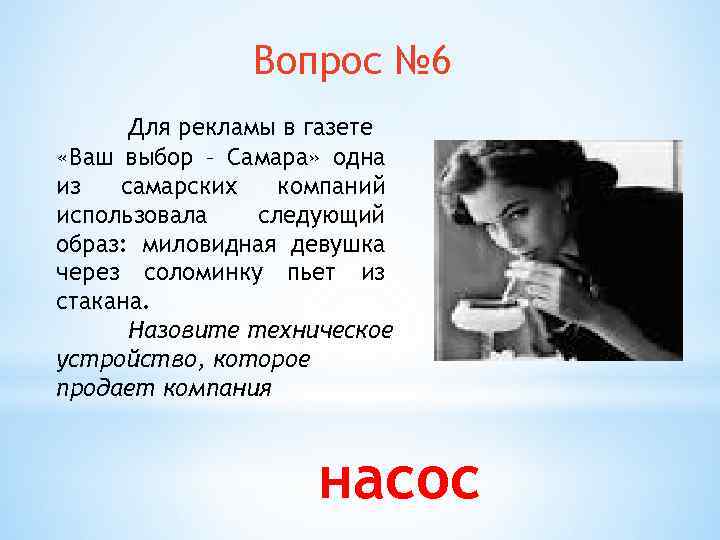 Вопрос №6

Для рекламы в газете «Ваш выбор – Самара» одна из самарских компаний использовала следующий образ: миловидная девушка через соломинку пьет из стакана.

Назовите техническое устройство, которое продает компания

насос